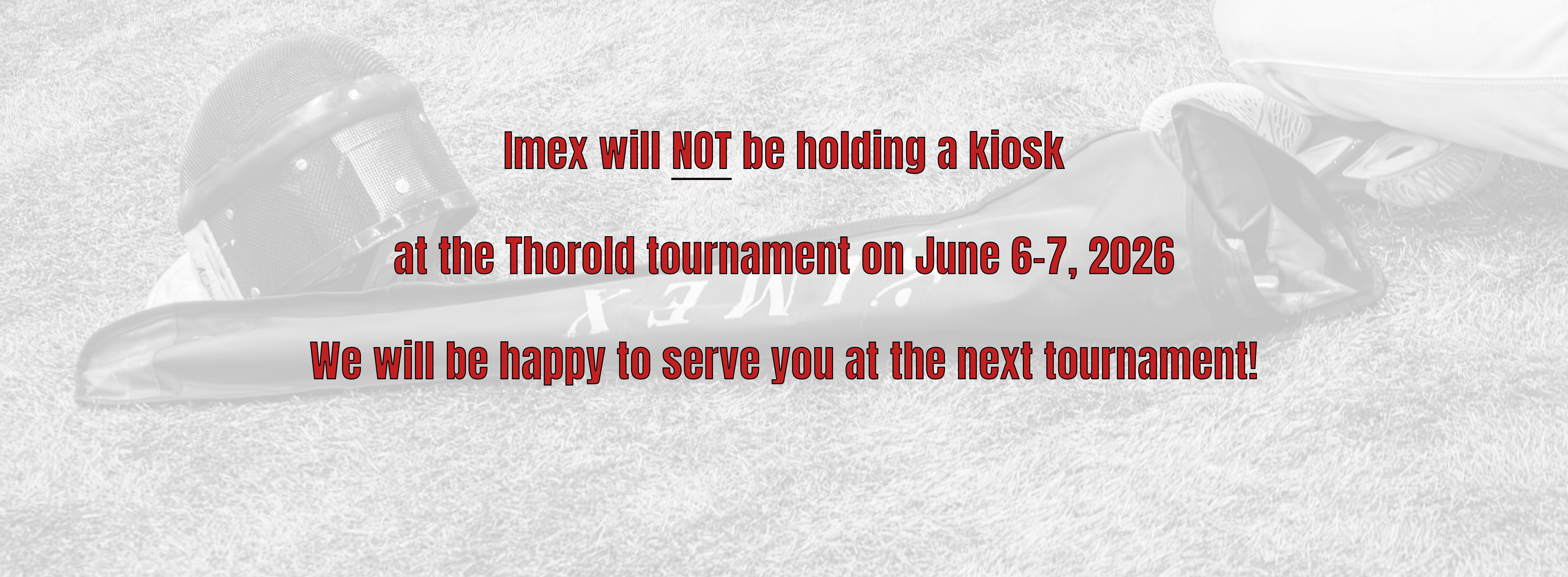 Imex will NOT be holding a kiosk

at the Thorold tournament on June 6-7, 2026

We will be happy to serve you at the next tournament!

IMEX